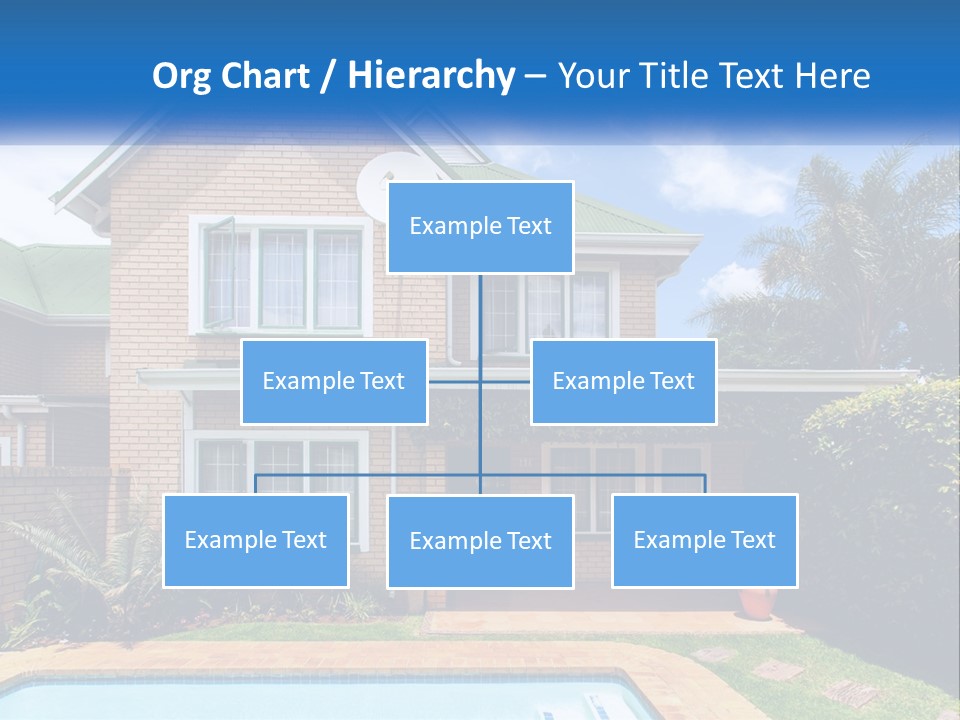 Org Chart / Hierarchy – Your Title Text Here

Example Text

Example Text

Example Text

Example Text

Example Text

Example Text